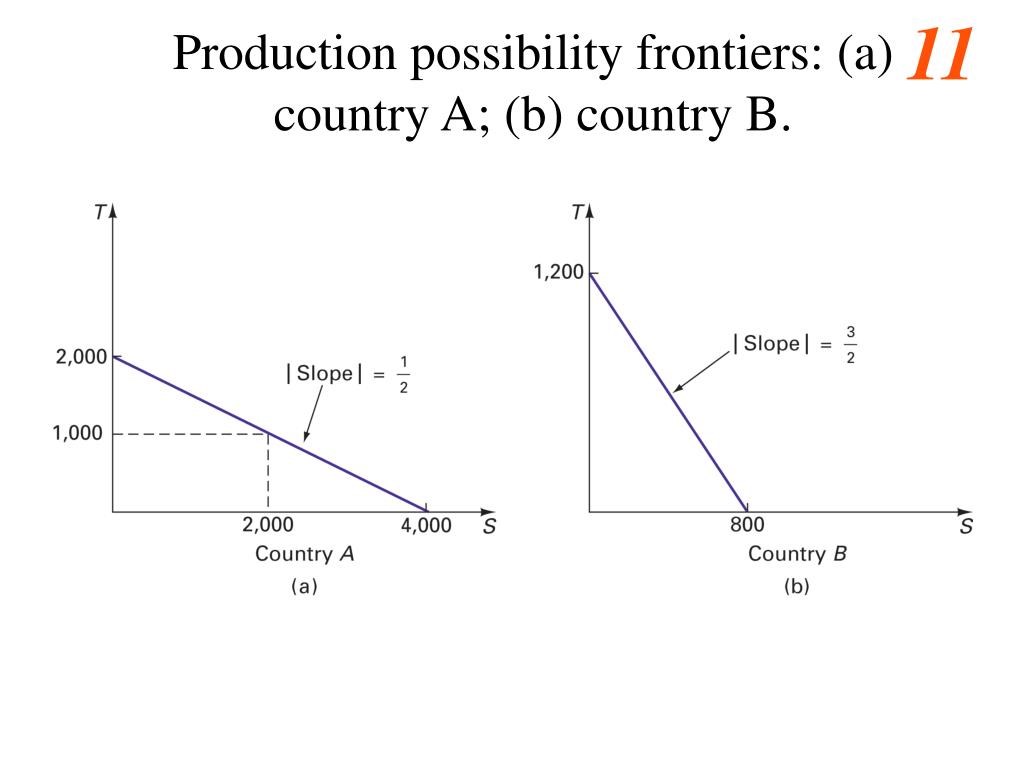 Production possibility frontiers: (a) country A; (b) country B.

11

T

2,000

1,000

$|\text{Slope}| = \frac{1}{2}$

2,000

4,000

S

Country A

(a)

T

1,200

$|\text{Slope}| = \frac{3}{2}$

800

S

Country B

(b)